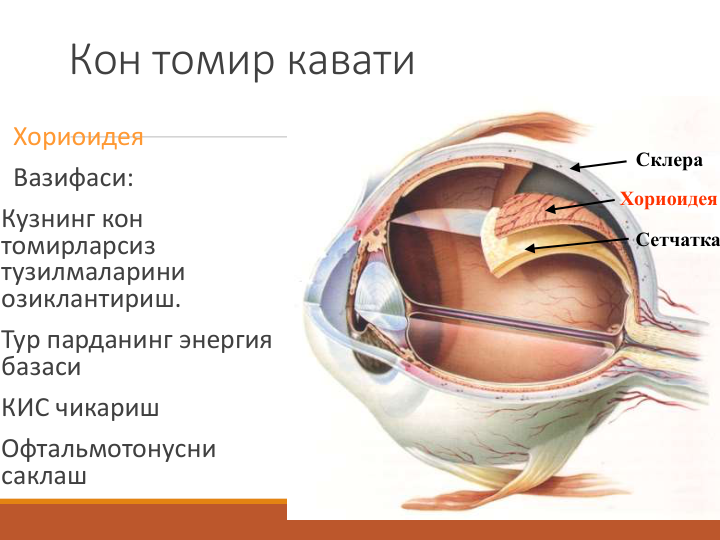 Кон томир кавати

Хориоидея

Вазифаси:

Кузнинг кон томирларсиз тузилмаларини озиклантириш.

Тур парданинг энергия базаси

КИС чикариш

Офтальмотонусни саклаш

Склера

Хориоидея

Сетчатка